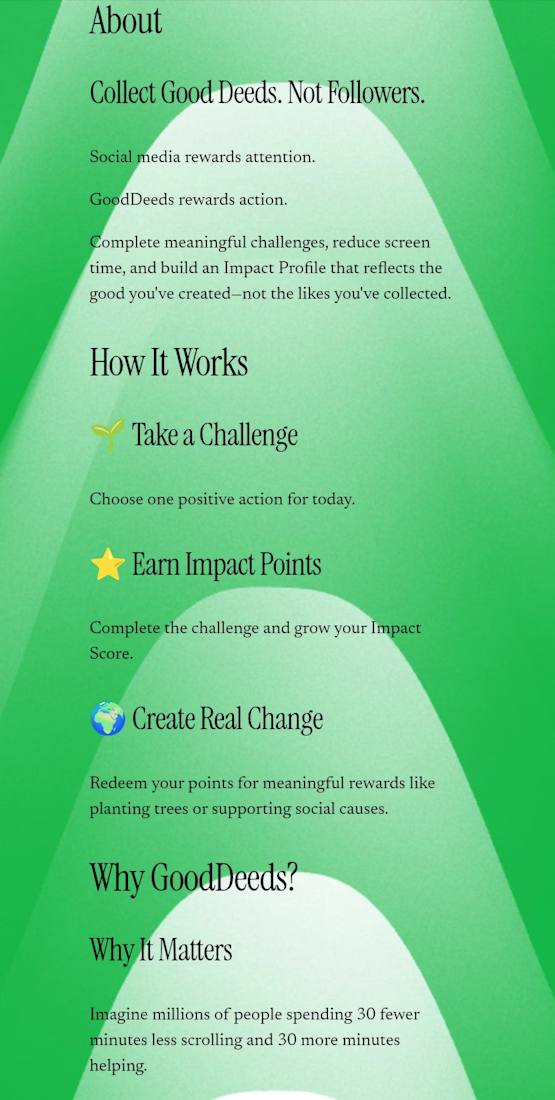 About

Collect Good Deeds. Not Followers.

Social media rewards attention.

GoodDeeds rewards action.

Complete meaningful challenges, reduce screen time, and build an Impact Profile that reflects the good you've created—not the likes you've collected.

How It Works

🌱 Take a Challenge

Choose one positive action for today.

⭐ Earn Impact Points

Complete the challenge and grow your Impact Score.

🌍 Create Real Change

Redeem your points for meaningful rewards like planting trees or supporting social causes.

Why GoodDeeds?

Why It Matters

Imagine millions of people spending 30 fewer minutes less scrolling and 30 more minutes helping.